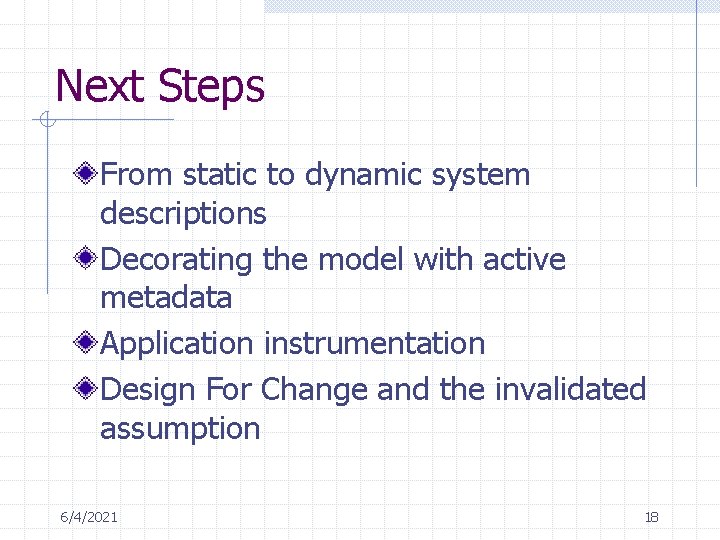 Next Steps

From static to dynamic system descriptions

Decorating the model with active metadata

Application instrumentation

Design For Change and the invalidated assumption

6/4/2021

18